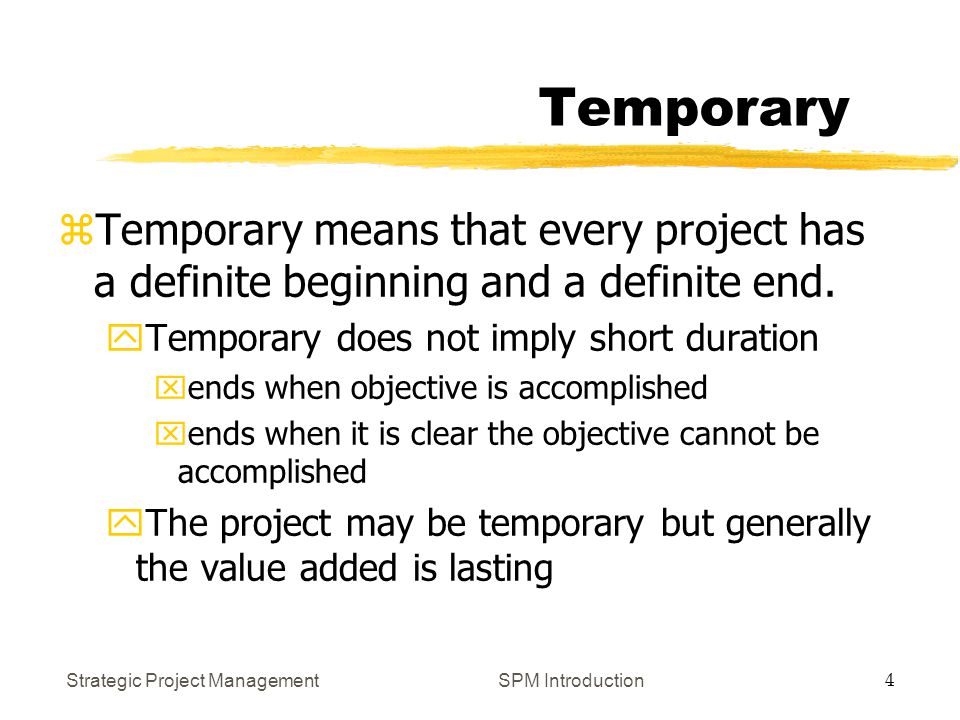 Temporary

Temporary means that every project has a definite beginning and a definite end.

Temporary does not imply short duration

ends when objective is accomplished

ends when it is clear the objective cannot be accomplished

The project may be temporary but generally the value added is lasting

Strategic Project Management SPM Introduction 4